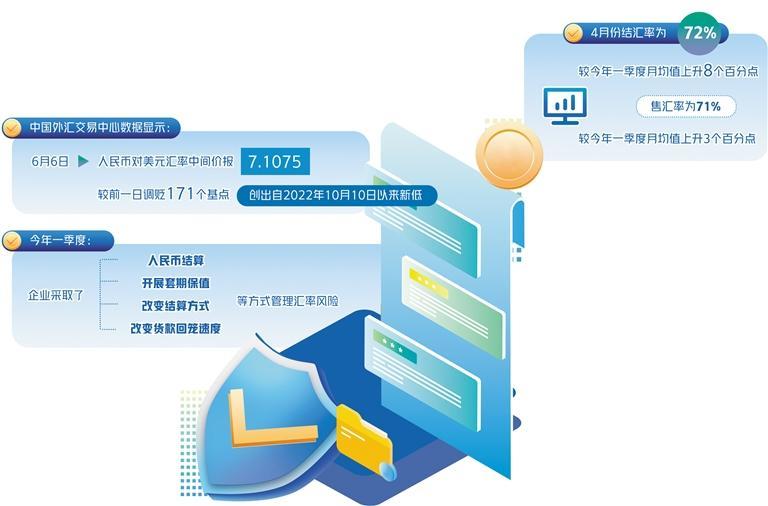 4月份结汇率为 72%

较今年一季度月均值上升8个百分点

售汇率为71%

较今年一季度月均值上升3个百分点

中国外汇交易中心数据显示：

6月6日 人民币对美元汇率中间价报 7.1075

较前一日调贬171个基点 创出自2022年10月10日以来新低

今年一季度：

企业采取了 人民币结算 开展套期保值 改变结算方式 改变货款回笼速度 等方式管理汇率风险